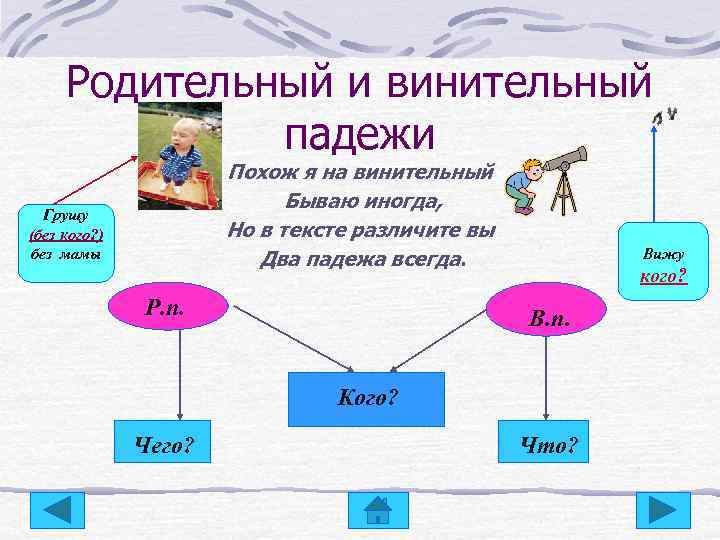 Родительный и винительный падежи

Похож я на винительный
Бываю иногда,
Но в тексте различите вы
Два падежа всегда.

Грущу
(без кого?)
без мамы

Вижу
кого?

Р.п.

В.п.

Кого?

Чего?

Что?